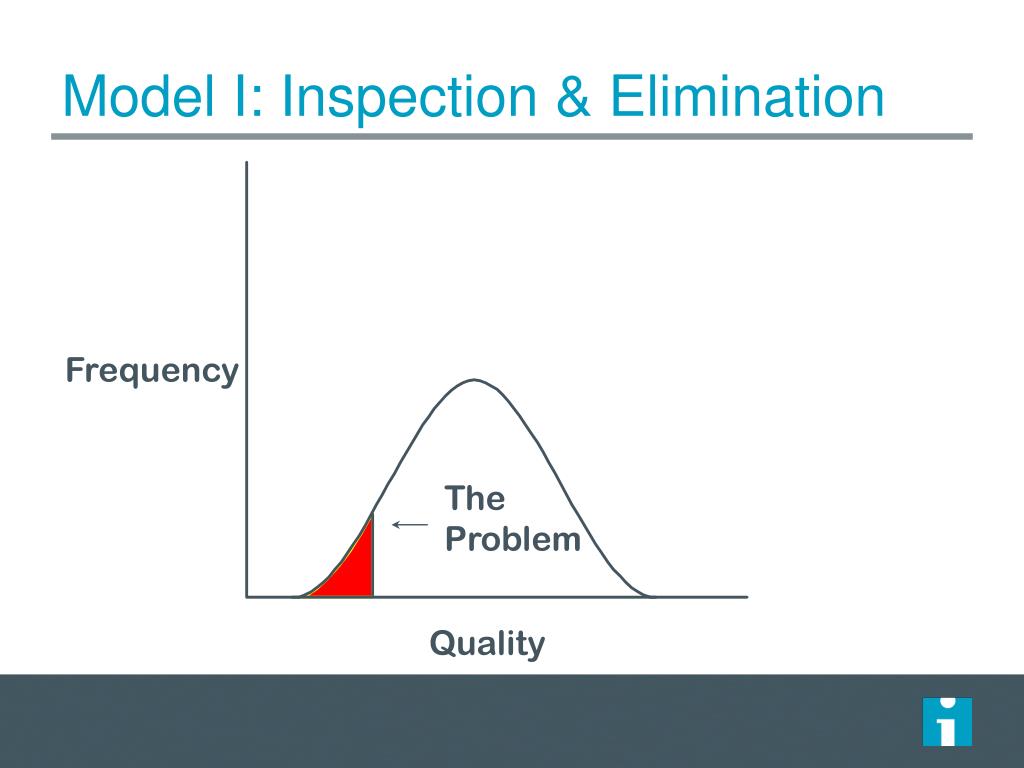 Model I: Inspection & Elimination

Frequency

The Problem

Quality